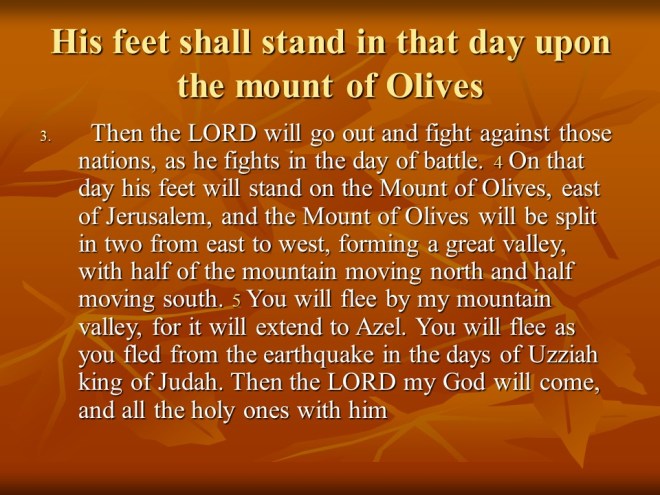 His feet shall stand in that day upon the mount of Olives

3. Then the LORD will go out and fight against those nations, as he fights in the day of battle. 4 On that day his feet will stand on the Mount of Olives, east of Jerusalem, and the Mount of Olives will be split in two from east to west, forming a great valley, with half of the mountain moving north and half moving south. 5 You will flee by my mountain valley, for it will extend to Azel. You will flee as you fled from the earthquake in the days of Uzziah king of Judah. Then the LORD my God will come, and all the holy ones with him